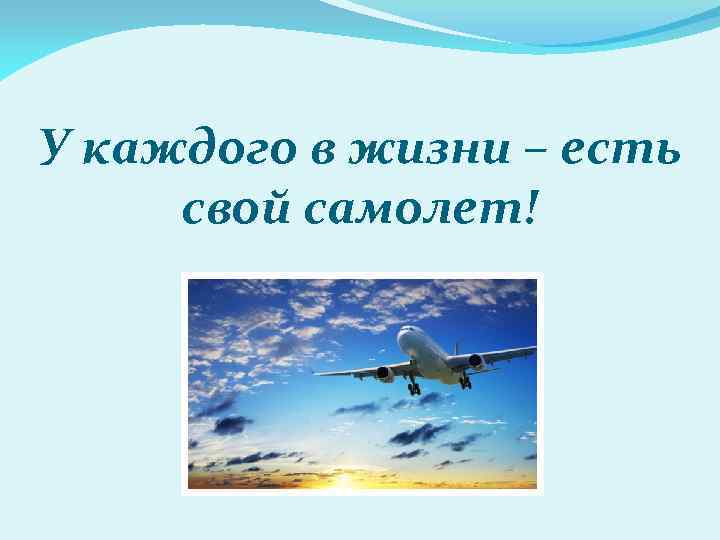 У каждого в жизни – есть свой самолет!